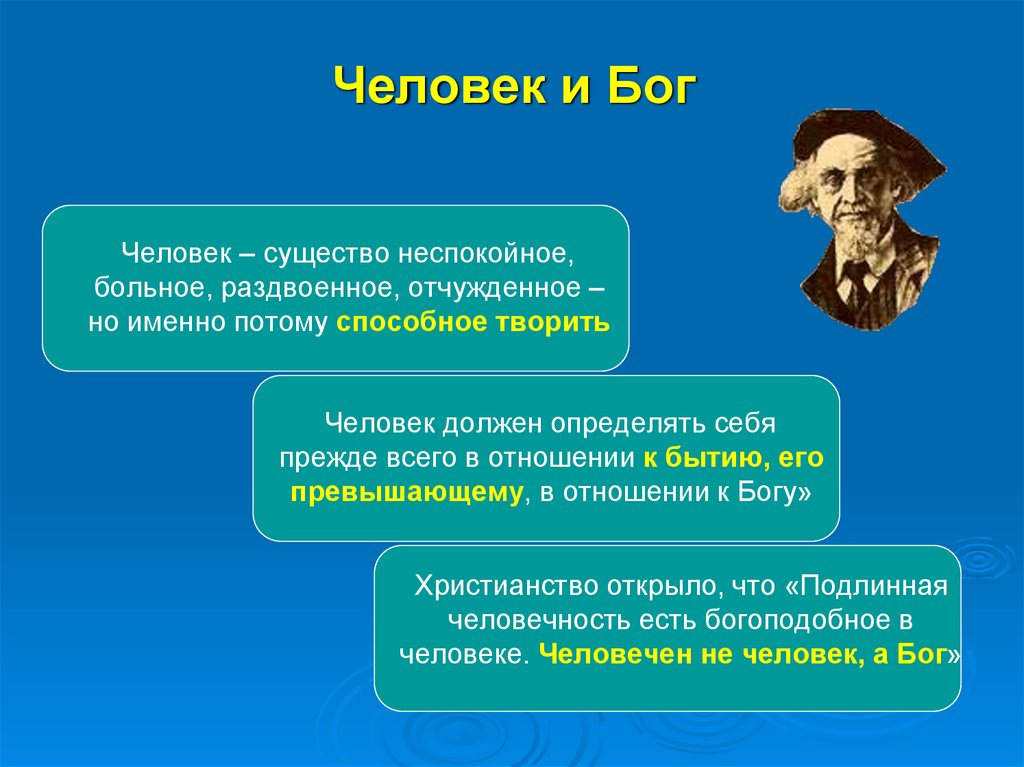 Человек и Бог

Человек – существо неспокойное, больное, раздвоенное, отчужденное – но именно потому способное творить

Человек должен определять себя прежде всего в отношении к бытию, его превышающему, в отношении к Богу»

Христианство открыло, что «Подлинная человечность есть богоподобное в человеке. Человечен не человек, а Бог»